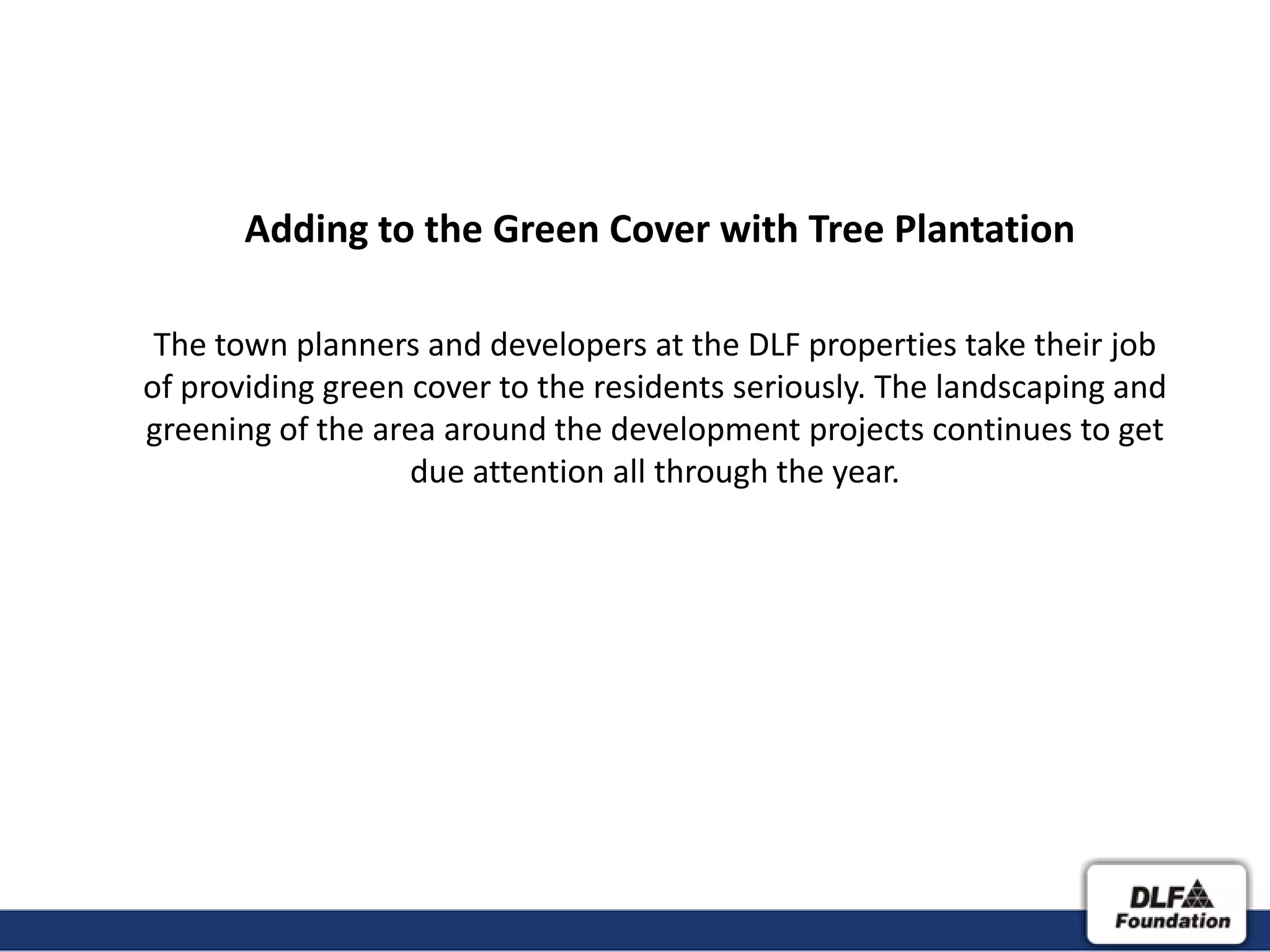 Adding to the Green Cover with Tree Plantation

The town planners and developers at the DLF properties take their job of providing green cover to the residents seriously. The landscaping and greening of the area around the development projects continues to get due attention all through the year.

DLF
Foundation